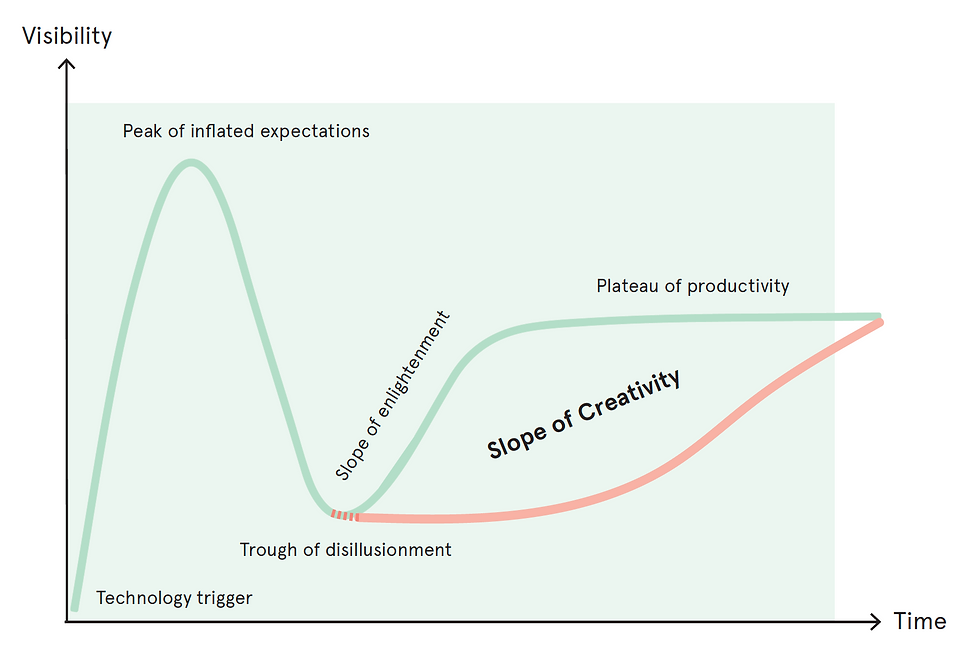 Visibility

Peak of inflated expectations

Plateau of productivity

Slope of enlightenment

Slope of Creativity

Trough of disillusionment

Technology trigger

Time